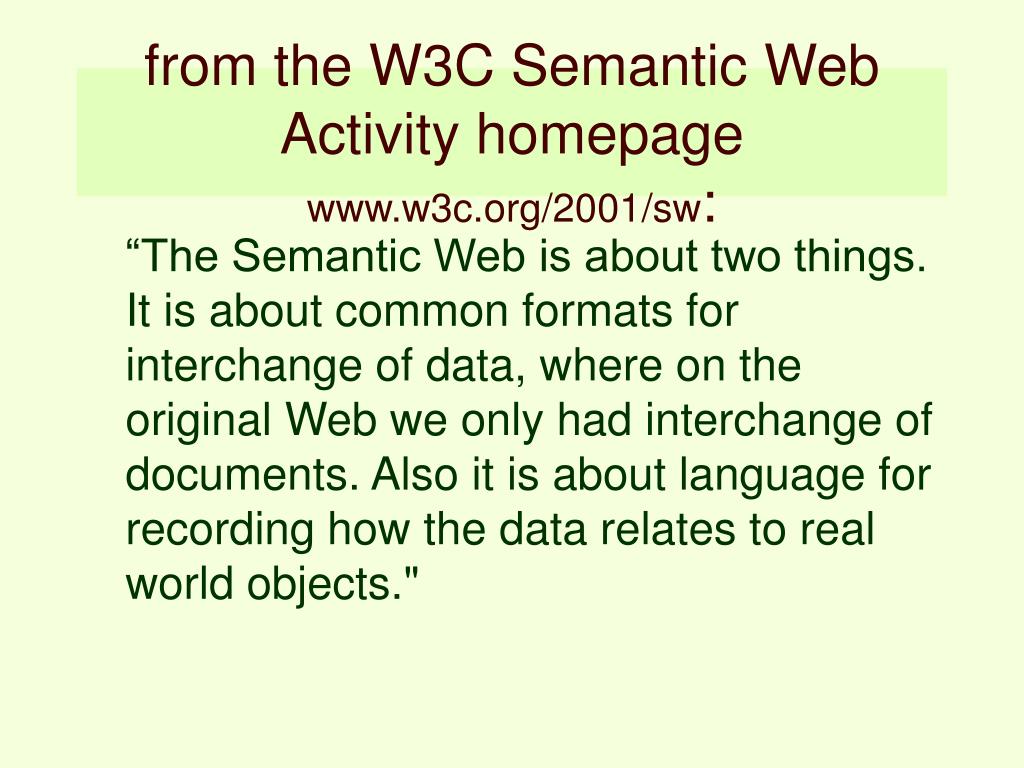 from the W3C Semantic Web Activity homepage

www.w3c.org/2001/sw:

“The Semantic Web is about two things. It is about common formats for interchange of data, where on the original Web we only had interchange of documents. Also it is about language for recording how the data relates to real world objects."